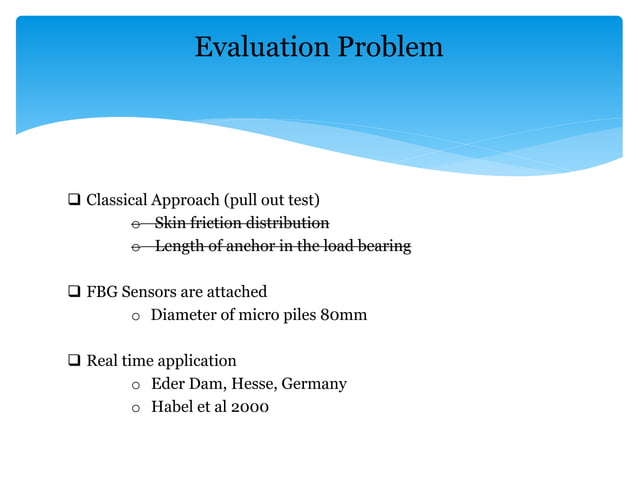 Evaluation Problem

❑ Classical Approach (pull out test)

o ~~Skin friction distribution~~

o ~~Length of anchor in the load bearing~~

❑ FBG Sensors are attached

o Diameter of micro piles 80mm

❑ Real time application

o Eder Dam, Hesse, Germany

o Habel et al 2000